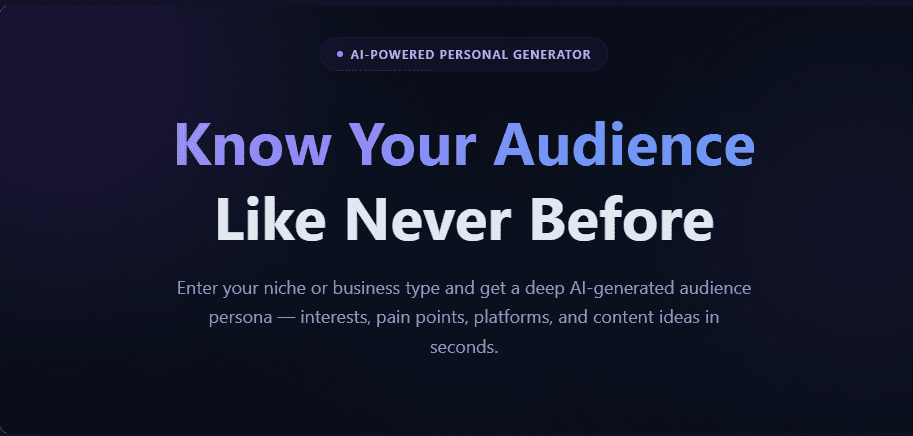 AI-POWERED PERSONAL GENERATOR

Know Your Audience Like Never Before

Enter your niche or business type and get a deep AI-generated audience persona — interests, pain points, platforms, and content ideas in seconds.